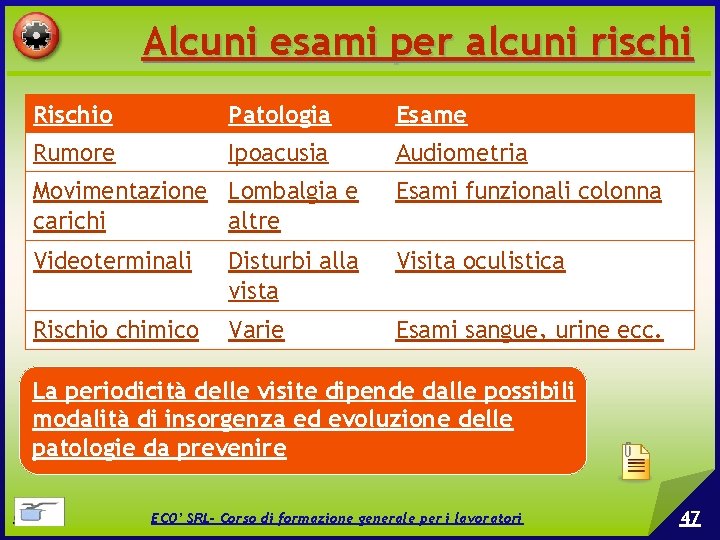 Alcuni esami per alcuni rischi

| Rischio | Patologia | Esame |
|---|---|---|
| Rumore | Ipoacusia | Audiometria |
| Movimentazione carichi | Lombalgia e altre | Esami funzionali colonna |
| Videoterminali | Disturbi alla vista | Visita oculistica |
| Rischio chimico | Varie | Esami sangue, urine ecc. |

La periodicità delle visite dipende dalle possibili modalità di insorgenza ed evoluzione delle patologie da prevenire

ECO' SRL- Corso di formazione generale per i lavoratori

47